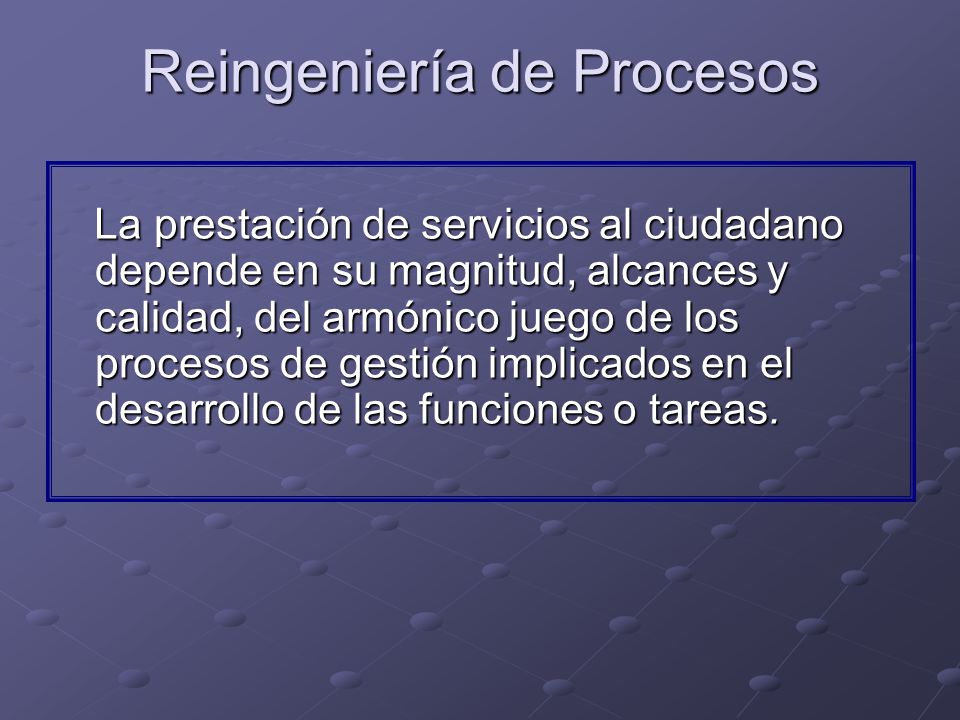 Reingeniería de Procesos

La prestación de servicios al ciudadano depende en su magnitud, alcances y calidad, del armónico juego de los procesos de gestión implicados en el desarrollo de las funciones o tareas.